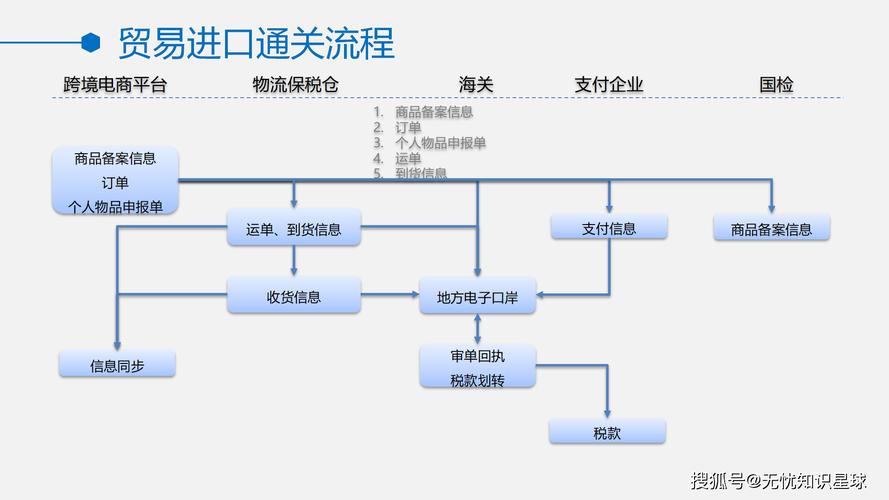 贸易进口通关流程

跨境电商平台　物流保税仓　海关　支付企业　国检

1. 商品备案信息
2. 订单
3. 个人物品申报单
4. 运单
5. 到货信息

商品备案信息
订单
个人物品申报单

运单、到货信息

支付信息

商品备案信息

收货信息

地方电子口岸

信息同步

审单回执
税款划转

税款

搜狐号@无忧知识星球